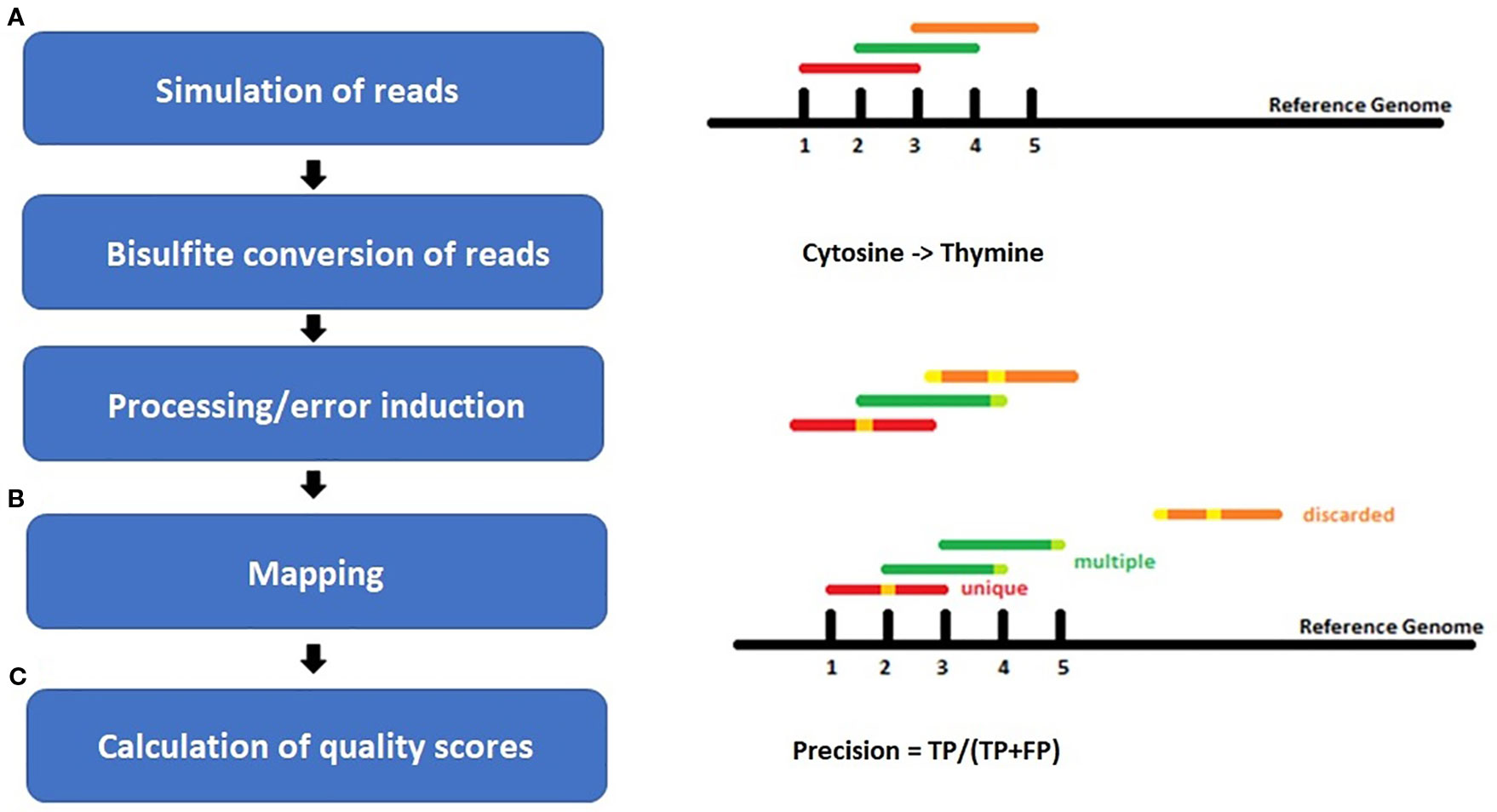 A

Simulation of reads

Reference Genome

1 2 3 4 5

Bisulfite conversion of reads

Cytosine -> Thymine

Processing/error induction

B

Mapping

discarded

multiple

unique

Reference Genome

1 2 3 4 5

C

Calculation of quality scores

Precision = TP/(TP+FP)